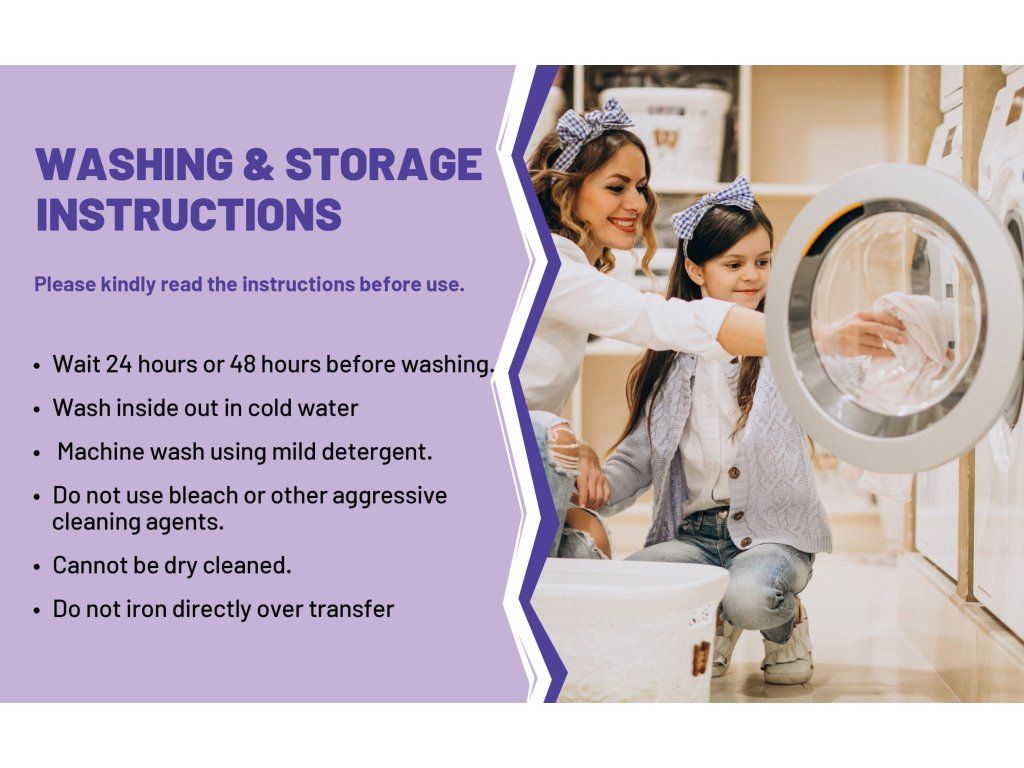 WASHING & STORAGE INSTRUCTIONS

Please kindly read the instructions before use.

• Wait 24 hours or 48 hours before washing.
• Wash inside out in cold water
• Machine wash using mild detergent.
• Do not use bleach or other aggressive cleaning agents.
• Cannot be dry cleaned.
• Do not iron directly over transfer